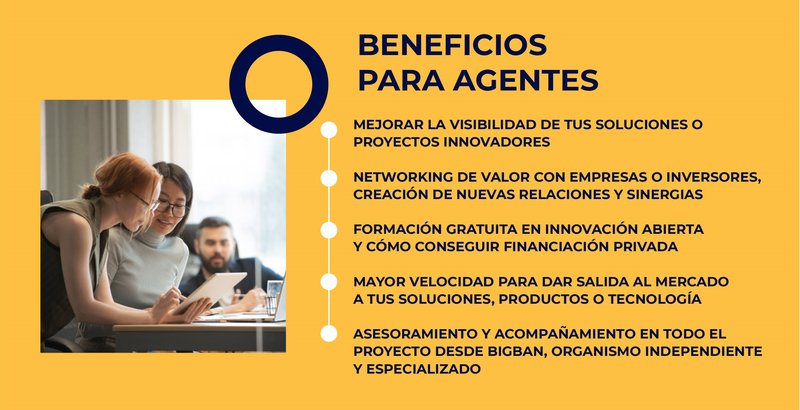 BENEFICIOS PARA AGENTES

MEJORAR LA VISIBILIDAD DE TUS SOLUCIONES O PROYECTOS INNOVADORES

NETWORKING DE VALOR CON EMPRESAS O INVERSORES, CREACIÓN DE NUEVAS RELACIONES Y SINERGIAS

FORMACIÓN GRATUITA EN INNOVACIÓN ABIERTA Y CÓMO CONSEGUIR FINANCIACIÓN PRIVADA

MAYOR VELOCIDAD PARA DAR SALIDA AL MERCADO A TUS SOLUCIONES, PRODUCTOS O TECNOLOGÍA

ASESORAMIENTO Y ACOMPAÑAMIENTO EN TODO EL PROYECTO DESDE BIGBAN, ORGANISMO INDEPENDIENTE Y ESPECIALIZADO